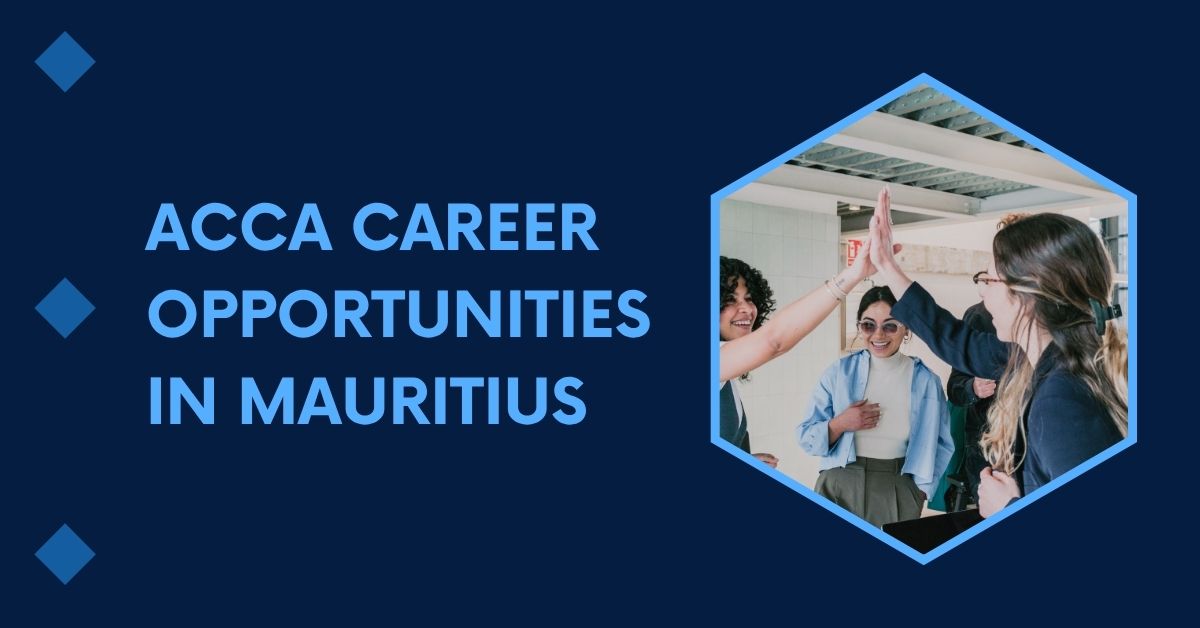 ACCA CAREER OPPORTUNITIES IN MAURITIUS